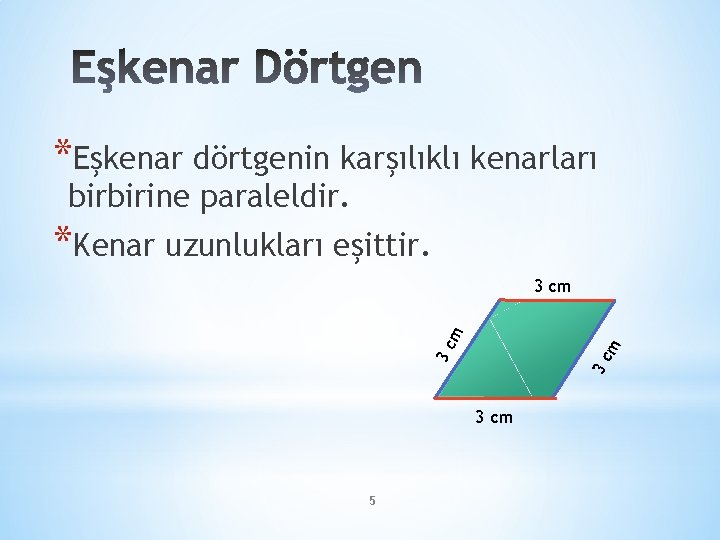 Eşkenar Dörtgen

*Eşkenar dörtgenin karşılıklı kenarları birbirine paraleldir.

*Kenar uzunlukları eşittir.

3 cm

3 cm

3 cm

3 cm

5